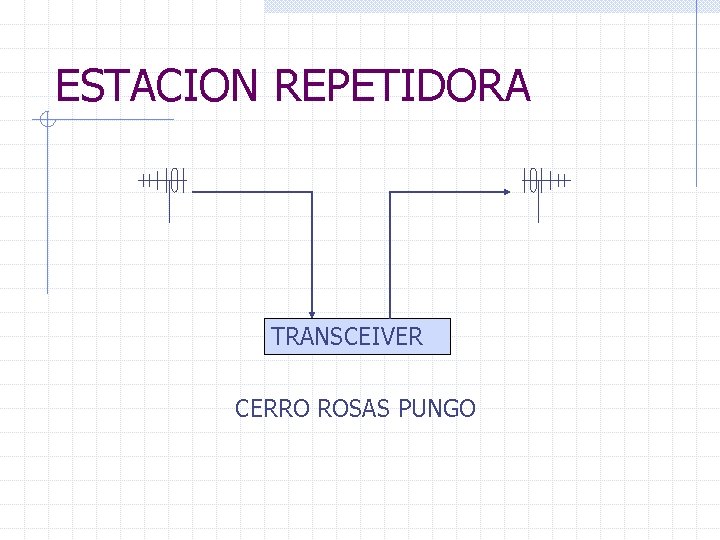 ESTACION REPETIDORA

TRANSCEIVER

CERRO ROSAS PUNGO